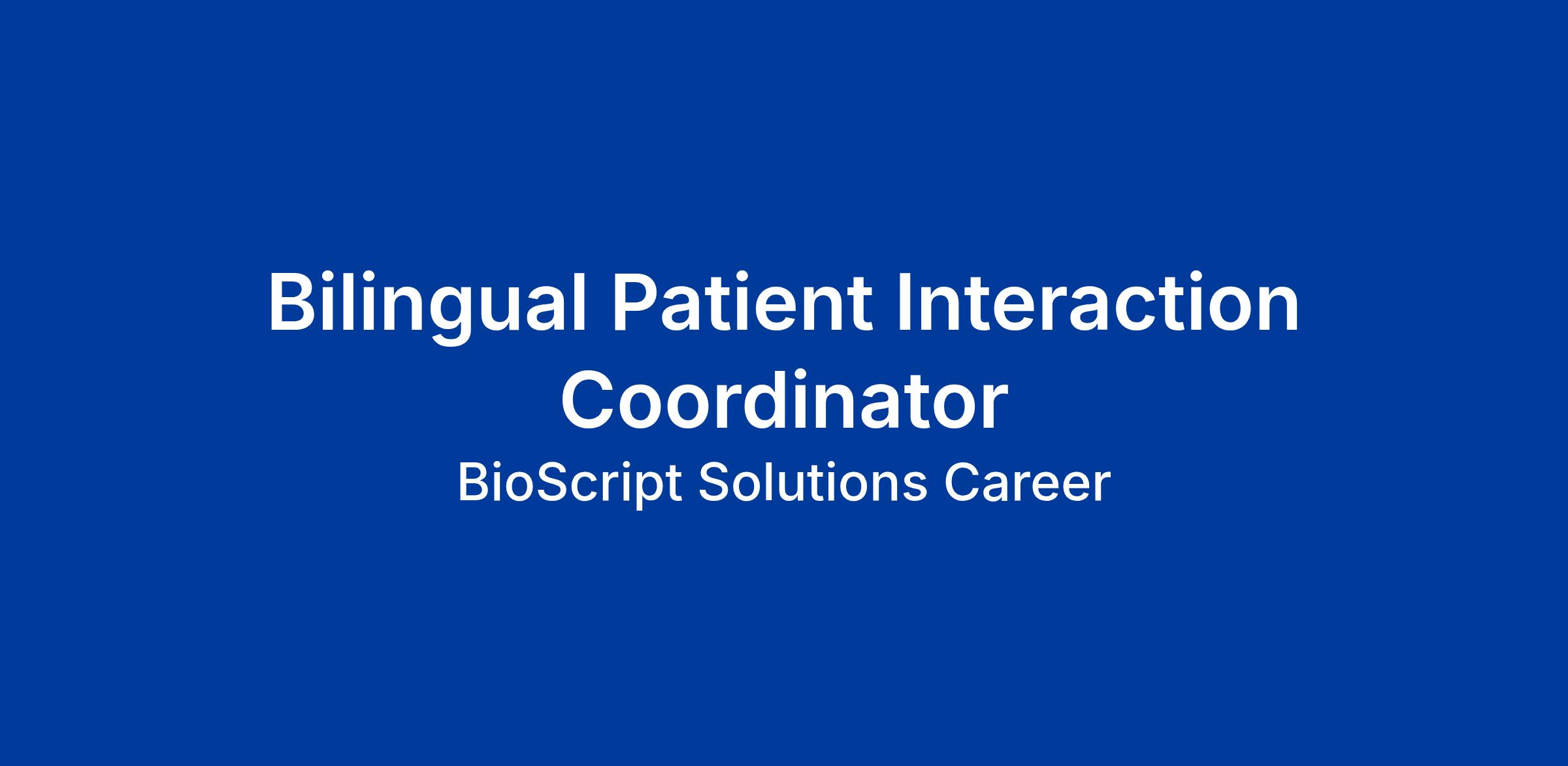 Bilingual Patient Interaction Coordinator

BioScript Solutions Career